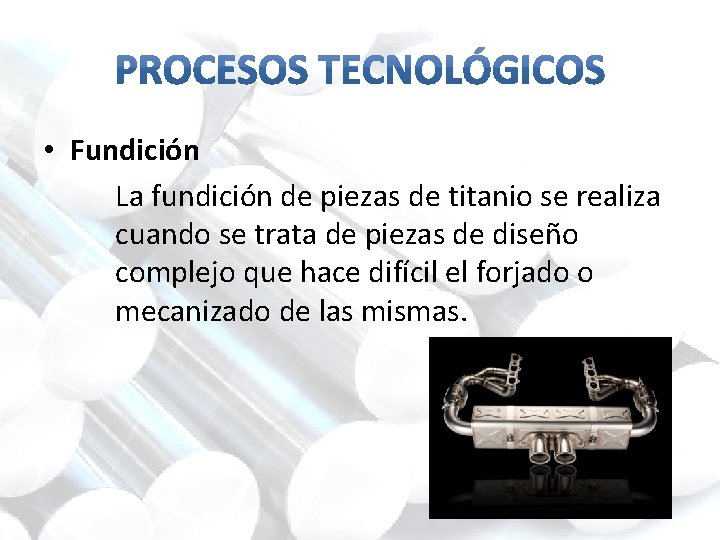 PROCESOS TECNOLÓGICOS

• Fundición

La fundición de piezas de titanio se realiza cuando se trata de piezas de diseño complejo que hace difícil el forjado o mecanizado de las mismas.